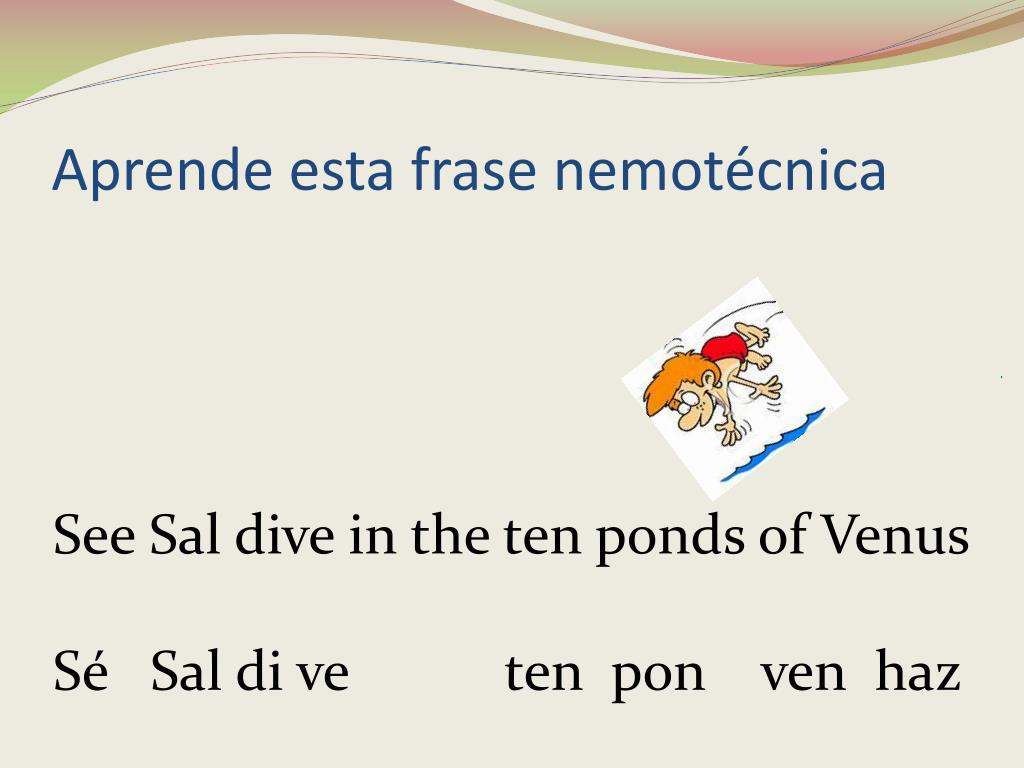 Aprende esta frase nemotécnica

See Sal dive in the ten ponds of Venus

Sé Sal di ve ten pon ven haz